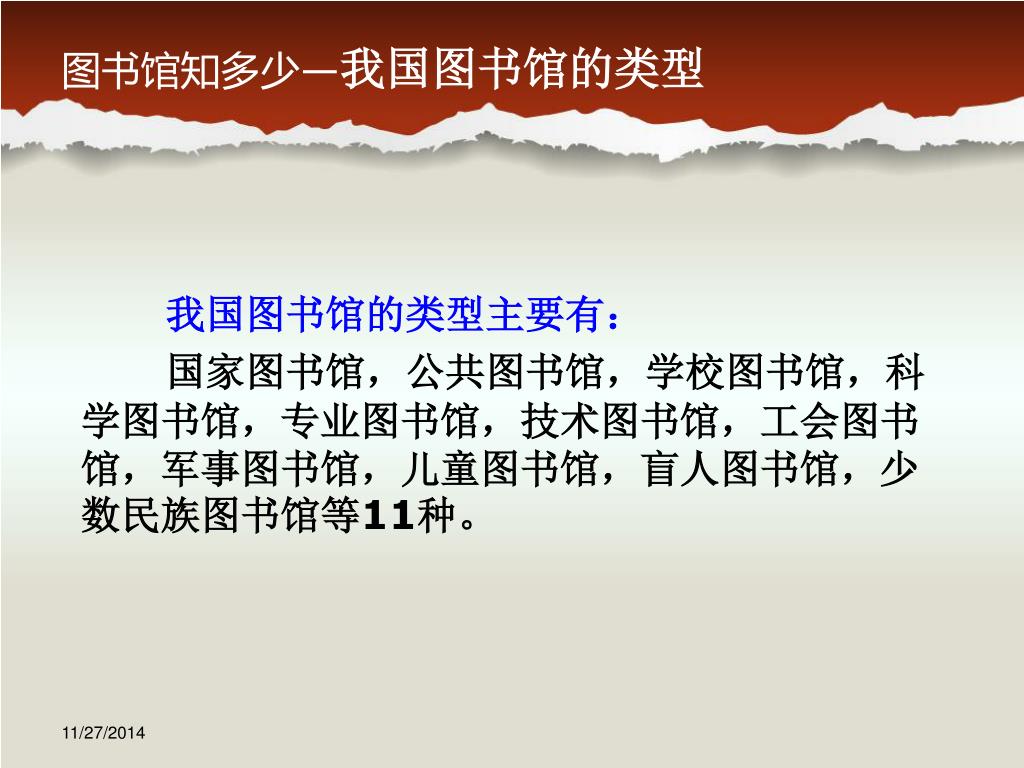 图书馆知多少—我国图书馆的类型

我国图书馆的类型主要有：

国家图书馆，公共图书馆，学校图书馆，科学图书馆，专业图书馆，技术图书馆，工会图书馆，军事图书馆，儿童图书馆，盲人图书馆，少数民族图书馆等11种。

11/27/2014